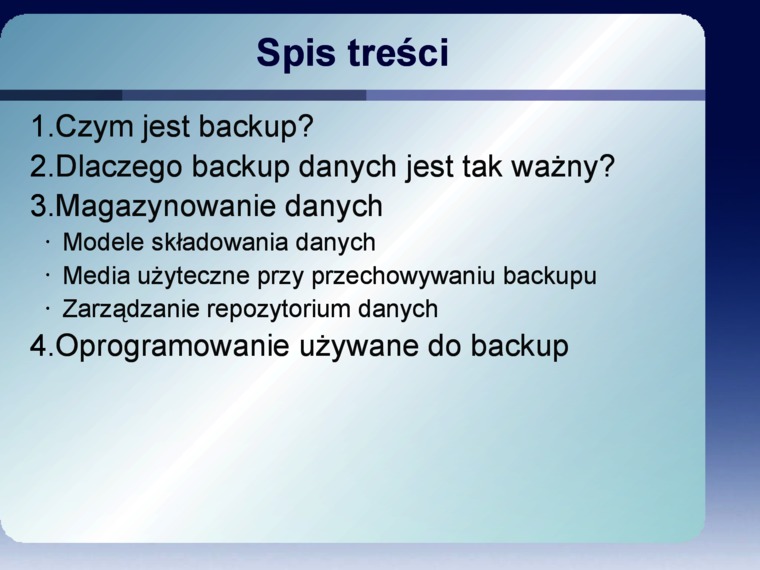 Spis treści

1.Czym jest backup?
2.Dlaczego backup danych jest tak ważny?
3.Magazynowanie danych
· Modele składowania danych
· Media użyteczne przy przechowywaniu backupu
· Zarządzanie repozytorium danych
4.Oprogramowanie używane do backup